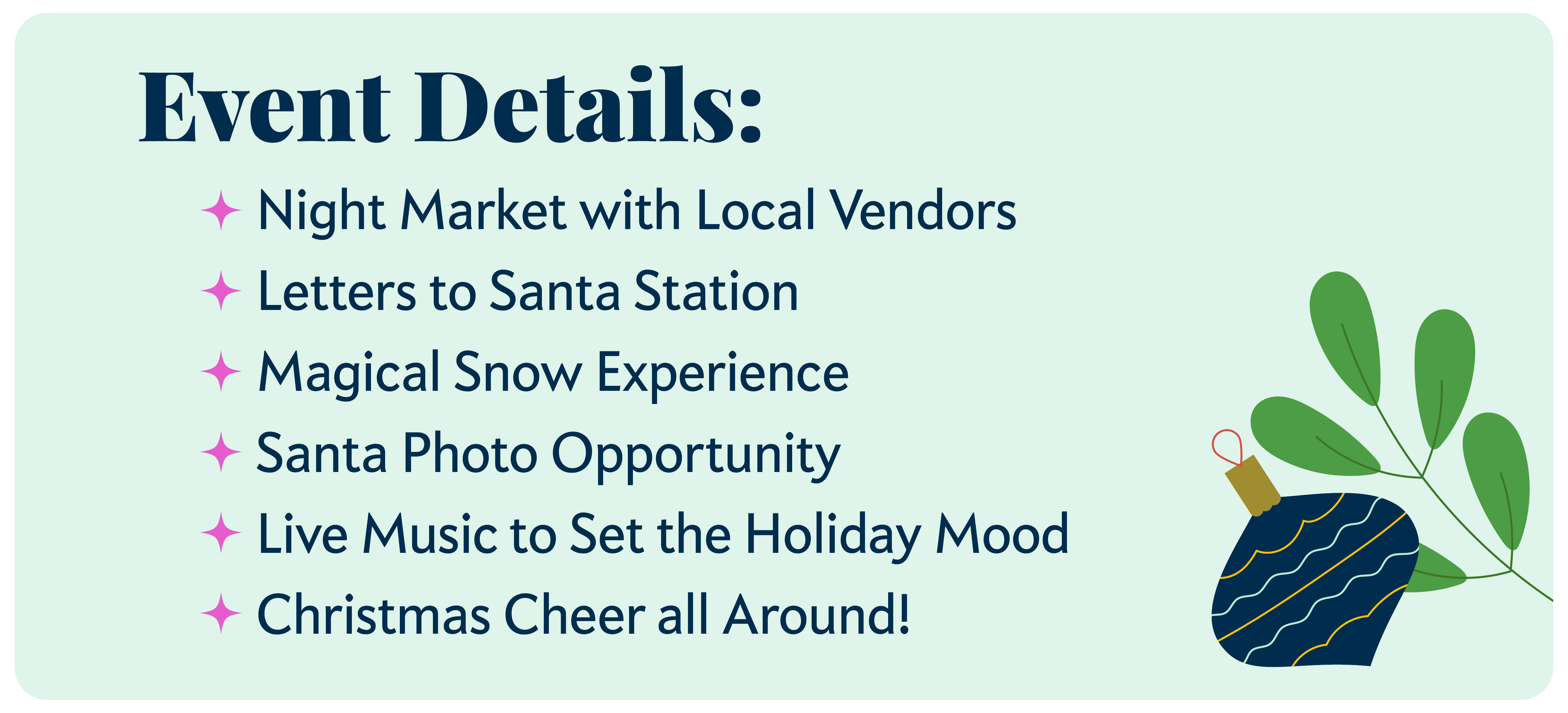 Event Details:

✦ Night Market with Local Vendors
✦ Letters to Santa Station
✦ Magical Snow Experience
✦ Santa Photo Opportunity
✦ Live Music to Set the Holiday Mood
✦ Christmas Cheer all Around!